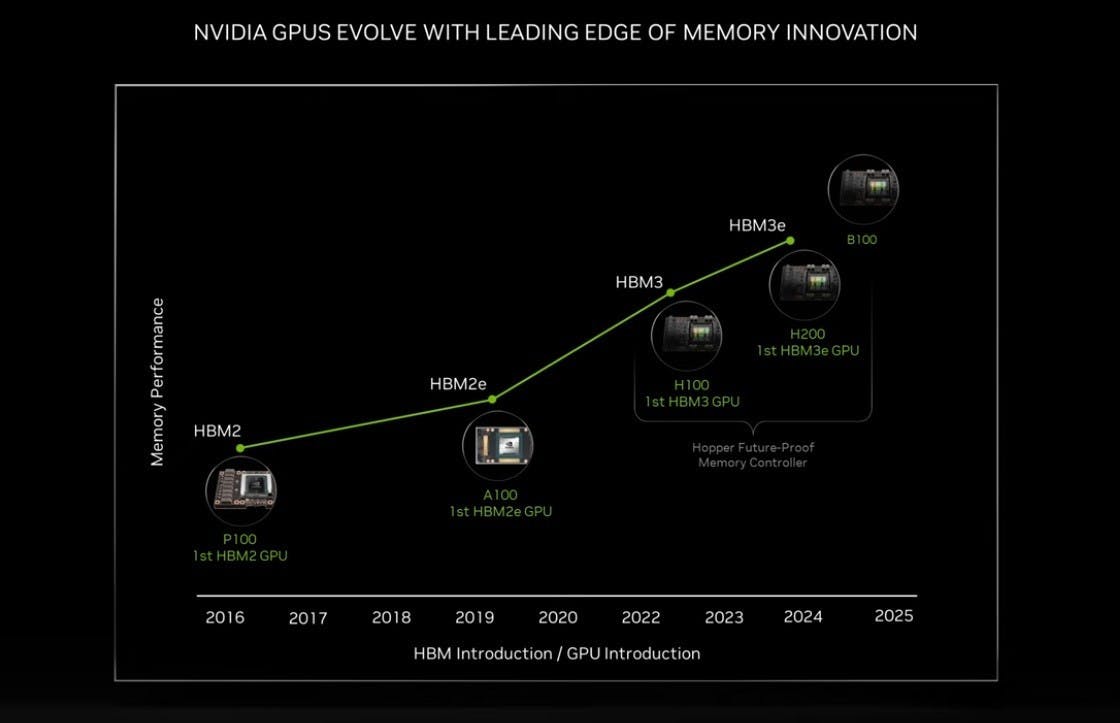 NVIDIA GPUS EVOLVE WITH LEADING EDGE OF MEMORY INNOVATION

Memory Performance

HBM2

P100
1st HBM2 GPU

HBM2e

A100
1st HBM2e GPU

HBM3

H100
1st HBM3 GPU

HBM3e

H200
1st HBM3e GPU

B100

Hopper Future-Proof Memory Controller

2016 2017 2018 2019 2020 2022 2023 2024 2025

HBM Introduction / GPU Introduction